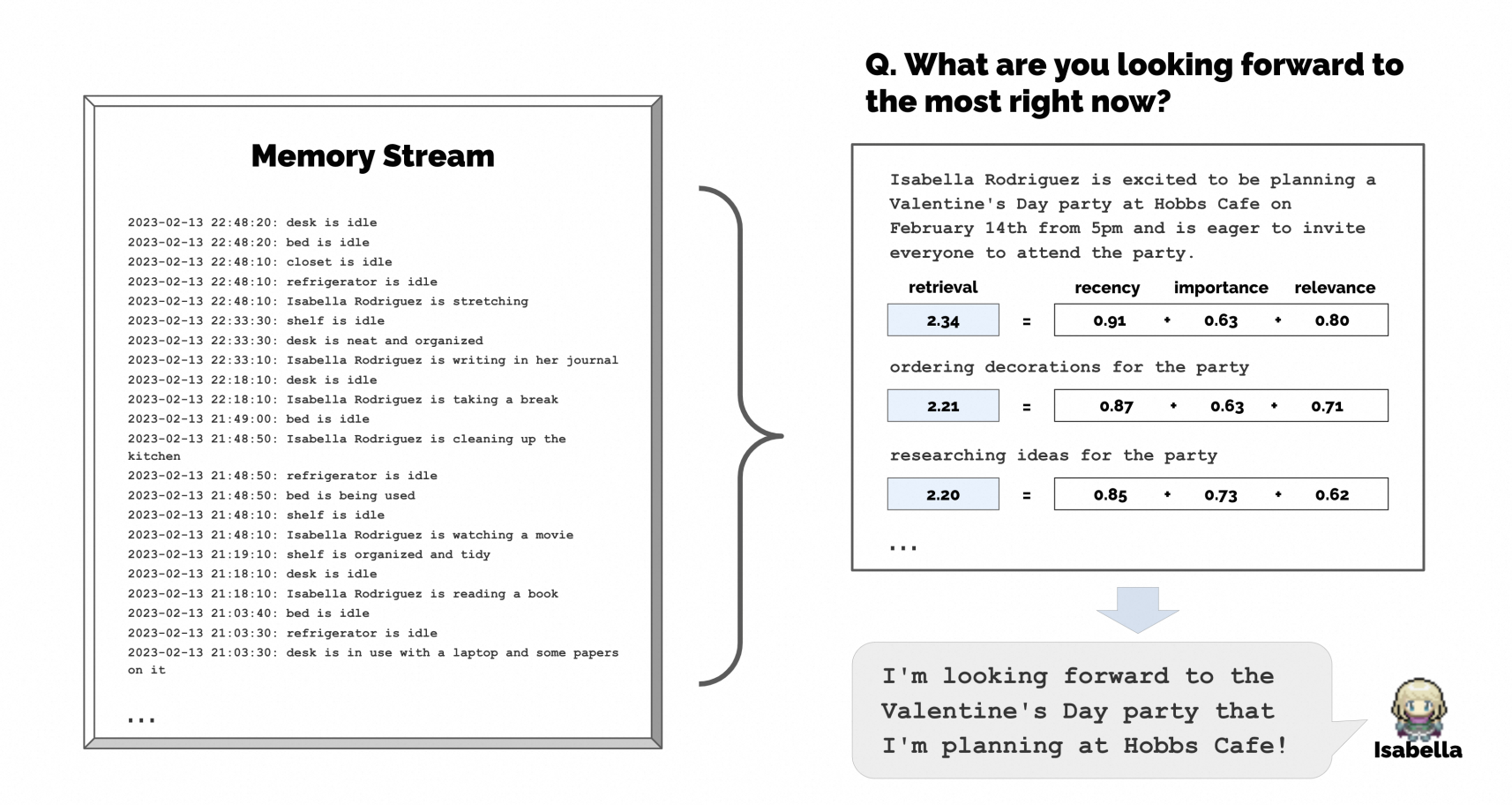 Memory Stream

2023-02-13 22:48:20: desk is idle
2023-02-13 22:48:20: bed is idle
2023-02-13 22:48:10: closet is idle
2023-02-13 22:48:10: refrigerator is idle
2023-02-13 22:48:10: Isabella Rodriguez is stretching
2023-02-13 22:33:30: shelf is idle
2023-02-13 22:33:30: desk is neat and organized
2023-02-13 22:33:10: Isabella Rodriguez is writing in her journal
2023-02-13 22:18:10: desk is idle
2023-02-13 22:18:10: Isabella Rodriguez is taking a break
2023-02-13 21:49:00: bed is idle
2023-02-13 21:48:50: Isabella Rodriguez is cleaning up the kitchen
2023-02-13 21:48:50: refrigerator is idle
2023-02-13 21:48:50: bed is being used
2023-02-13 21:48:10: shelf is idle
2023-02-13 21:48:10: Isabella Rodriguez is watching a movie
2023-02-13 21:19:10: shelf is organized and tidy
2023-02-13 21:18:10: desk is idle
2023-02-13 21:18:10: Isabella Rodriguez is reading a book
2023-02-13 21:03:40: bed is idle
2023-02-13 21:03:30: refrigerator is idle
2023-02-13 21:03:30: desk is in use with a laptop and some papers on it

...

Q. What are you looking forward to the most right now?

Isabella Rodriguez is excited to be planning a Valentine's Day party at Hobbs Cafe on February 14th from 5pm and is eager to invite everyone to attend the party.

retrieval recency importance relevance

2.34 = 0.91 + 0.63 + 0.80

ordering decorations for the party

2.21 = 0.87 + 0.63 + 0.71

researching ideas for the party

2.20 = 0.85 + 0.73 + 0.62

...

I'm looking forward to the Valentine's Day party that I'm planning at Hobbs Cafe!

Isabella